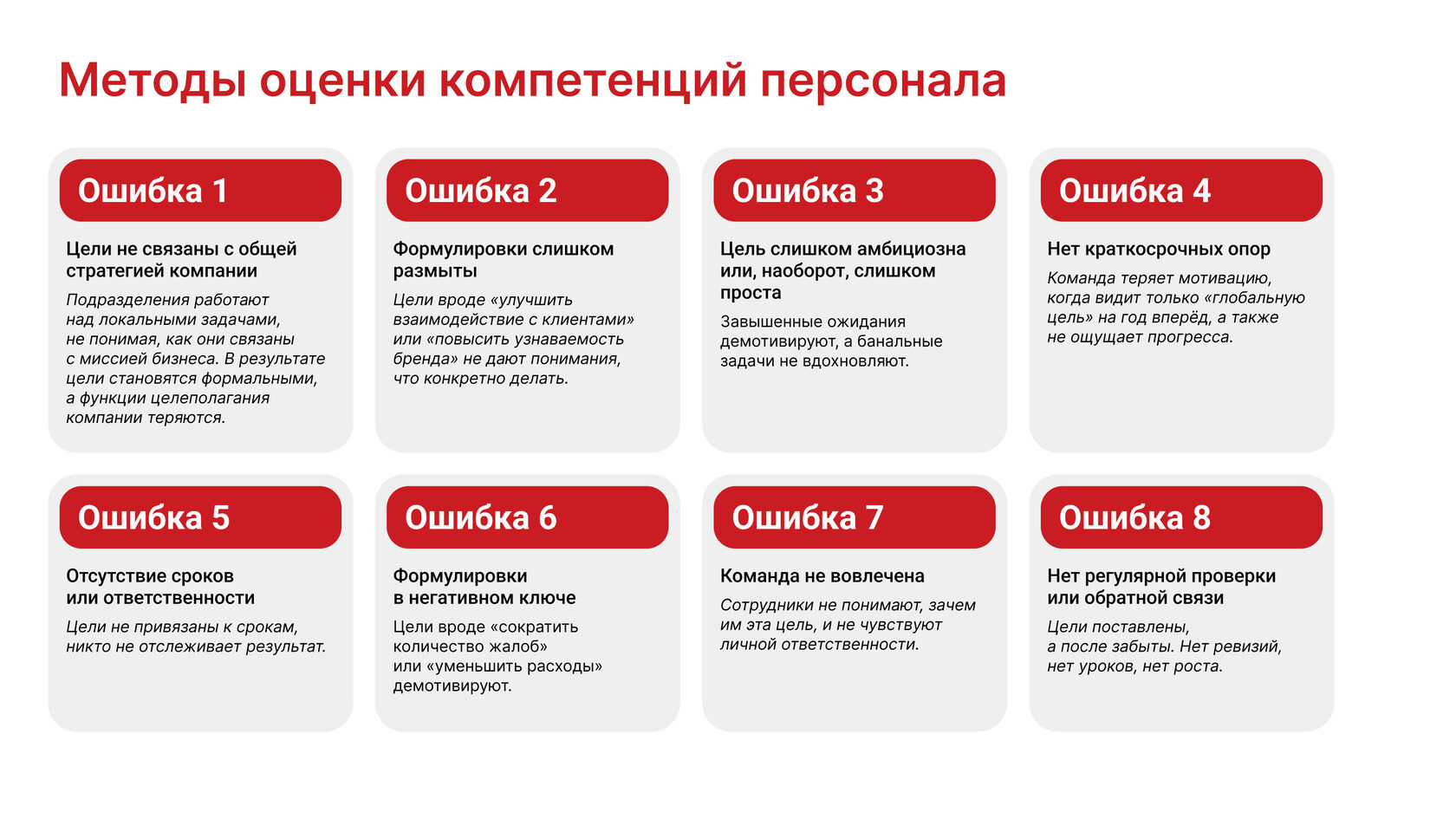 Методы оценки компетенций персонала

Ошибка 1

Цели не связаны с общей стратегией компании

Подразделения работают над локальными задачами, не понимая, как они связаны с миссией бизнеса. В результате цели становятся формальными, а функции целеполагания компании теряются.

Ошибка 2

Формулировки слишком размыты

Цели вроде «улучшить взаимодействие с клиентами» или «повысить узнаваемость бренда» не дают понимания, что конкретно делать.

Ошибка 3

Цель слишком амбициозна или, наоборот, слишком проста

Завышенные ожидания демотивируют, а банальные задачи не вдохновляют.

Ошибка 4

Нет краткосрочных опор

Команда теряет мотивацию, когда видит только «глобальную цель» на год вперёд, а также не ощущает прогресса.

Ошибка 5

Отсутствие сроков или ответственности

Цели не привязаны к срокам, никто не отслеживает результат.

Ошибка 6

Формулировки в негативном ключе

Цели вроде «сократить количество жалоб» или «уменьшить расходы» демотивируют.

Ошибка 7

Команда не вовлечена

Сотрудники не понимают, зачем им эта цель, и не чувствуют личной ответственности.

Ошибка 8

Нет регулярной проверки или обратной связи

Цели поставлены, а после забыты. Нет ревизий, нет уроков, нет роста.